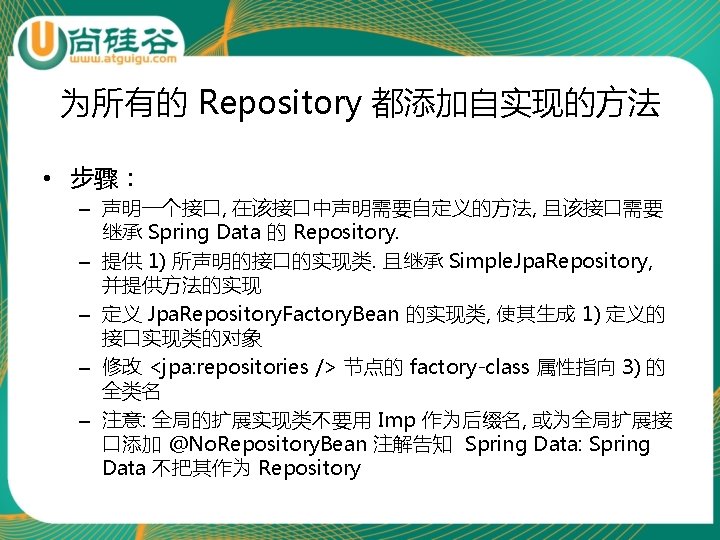 U尚硅谷
www.atguigu.com

为所有的 Repository 都添加自实现的方法

• 步骤：
– 声明一个接口, 在该接口中声明需要自定义的方法, 且该接口需要继承 Spring Data 的 Repository.
– 提供 1) 所声明的接口的实现类. 且继承 SimpleJpaRepository, 并提供方法的实现
– 定义 JpaRepositoryFactoryBean 的实现类, 使其生成 1) 定义的接口实现类的对象
– 修改 <jpa:repositories /> 节点的 factory-class 属性指向 3) 的全类名
– 注意: 全局的扩展实现类不要用 Imp 作为后缀名, 或为全局扩展接口添加 @NoRepositoryBean 注解告知 Spring Data: Spring Data 不把其作为 Repository